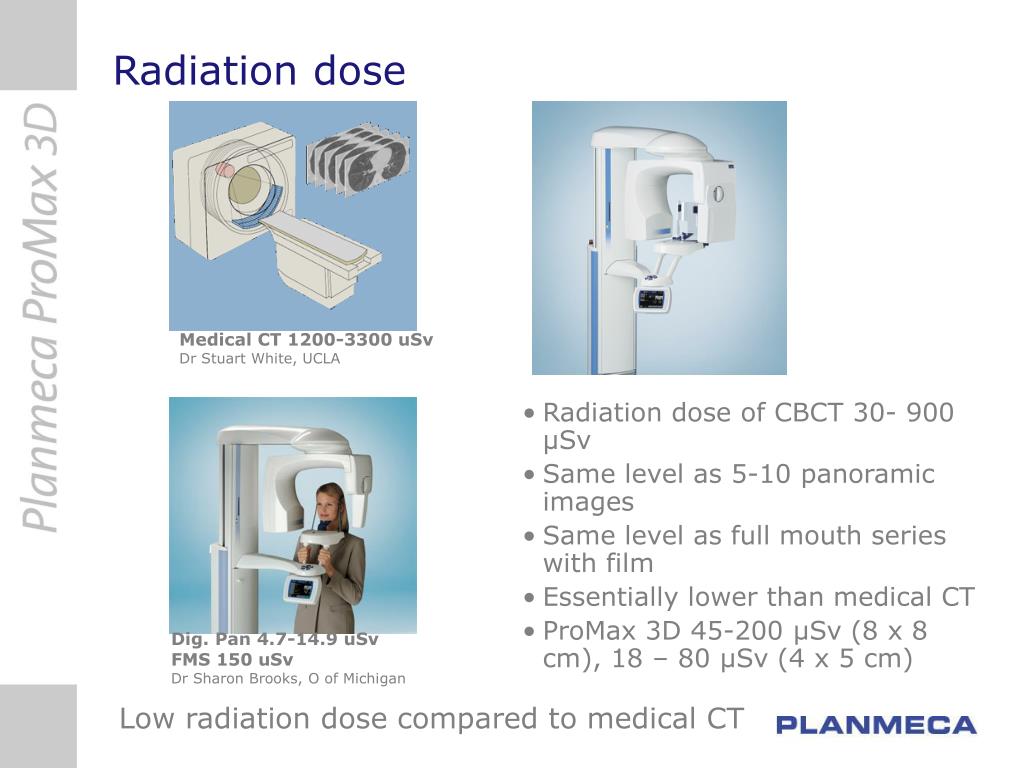 Planmeca ProMax 3D

Radiation dose

Medical CT 1200-3300 uSv
Dr Stuart White, UCLA

Dig. Pan 4.7-14.9 uSv
FMS 150 uSv
Dr Sharon Brooks, O of Michigan

• Radiation dose of CBCT 30- 900 μSv
• Same level as 5-10 panoramic images
• Same level as full mouth series with film
• Essentially lower than medical CT
• ProMax 3D 45-200 μSv (8 x 8 cm), 18 – 80 μSv (4 x 5 cm)

Low radiation dose compared to medical CT

PLANMECA